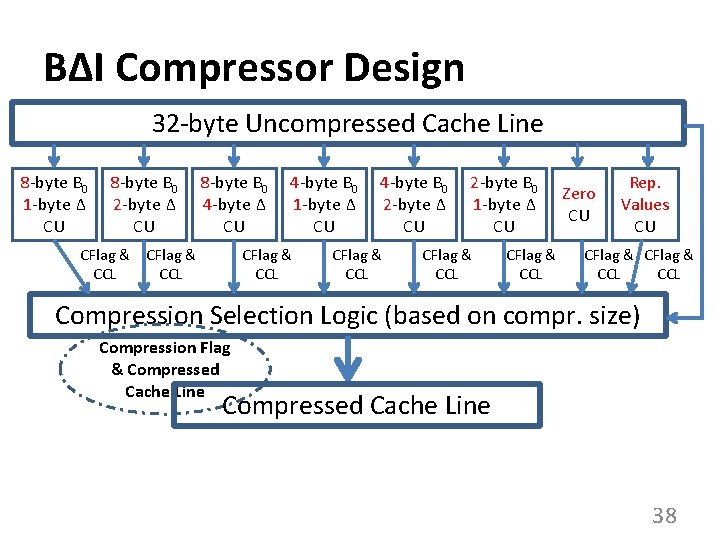 BΔI Compressor Design

32-byte Uncompressed Cache Line

8-byte $B_0$ 1-byte Δ CU

8-byte $B_0$ 2-byte Δ CU

8-byte $B_0$ 4-byte Δ CU

4-byte $B_0$ 1-byte Δ CU

4-byte $B_0$ 2-byte Δ CU

2-byte $B_0$ 1-byte Δ CU

Zero CU

Rep. Values CU

CFlag & CCL

CFlag & CCL

CFlag & CCL

CFlag & CCL

CFlag & CCL

CFlag & CCL

CFlag & CCL

CFlag & CCL

Compression Selection Logic (based on compr. size)

Compression Flag & Compressed Cache Line

Compressed Cache Line

38